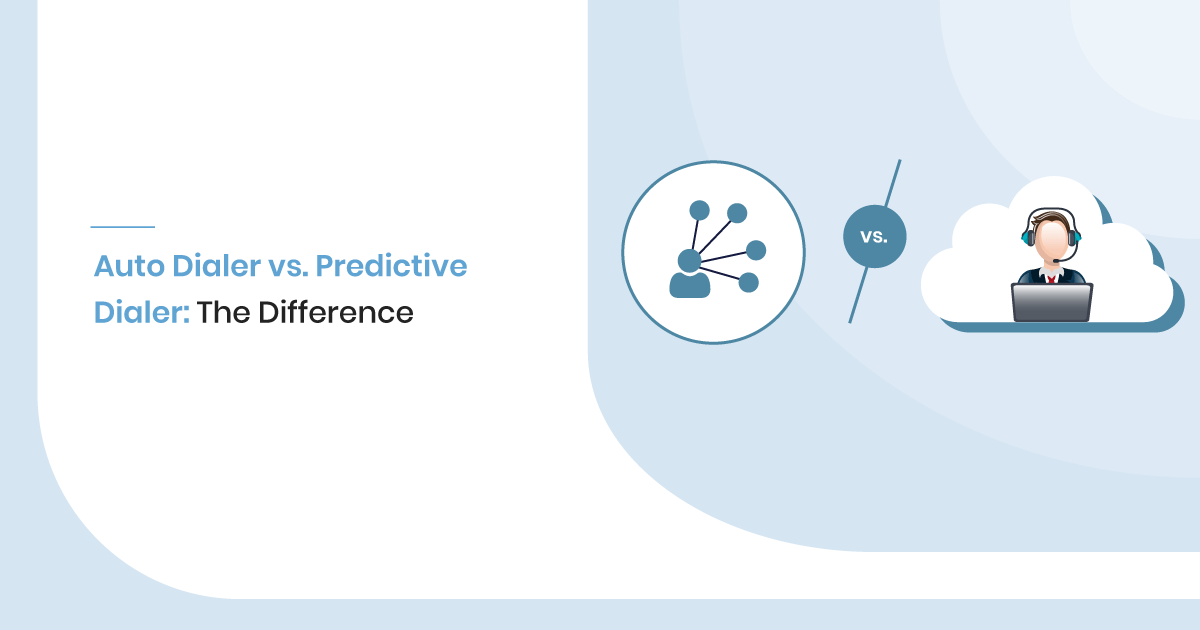 Auto Dialer vs. Predictive Dialer: The Difference

vs.